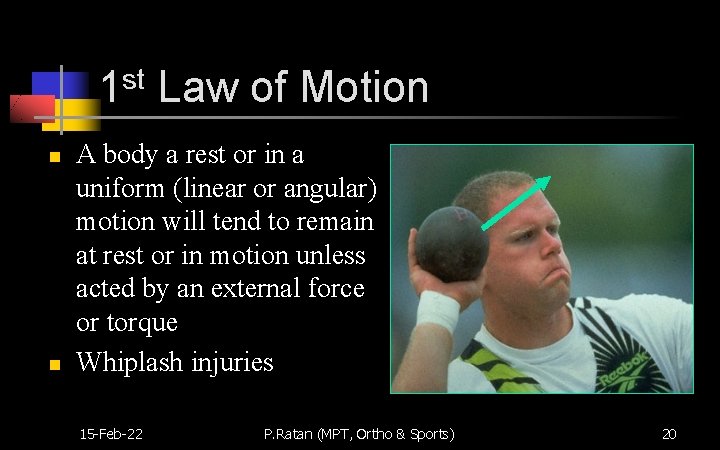 1st Law of Motion

- A body a rest or in a uniform (linear or angular) motion will tend to remain at rest or in motion unless acted by an external force or torque
- Whiplash injuries

Reebok

15-Feb-22 P.Ratan (MPT, Ortho & Sports) 20